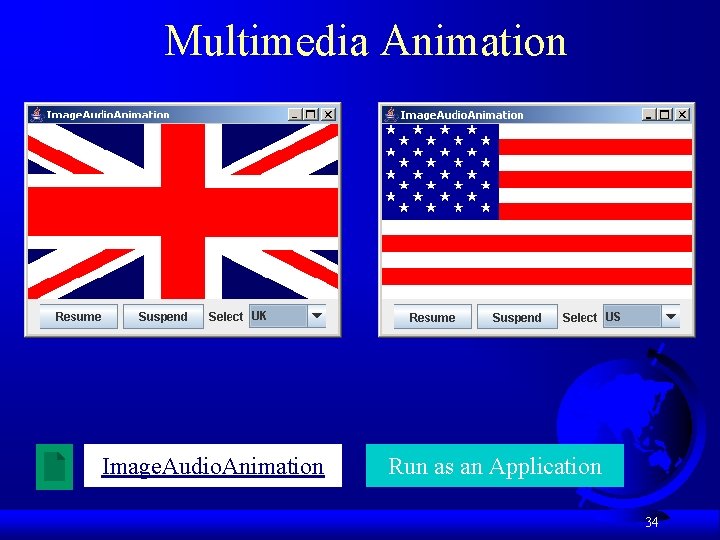 Multimedia Animation

ImageAudioAnimation

Resume Suspend Select UK

ImageAudioAnimation

Resume Suspend Select US

ImageAudioAnimation

Run as an Application

34